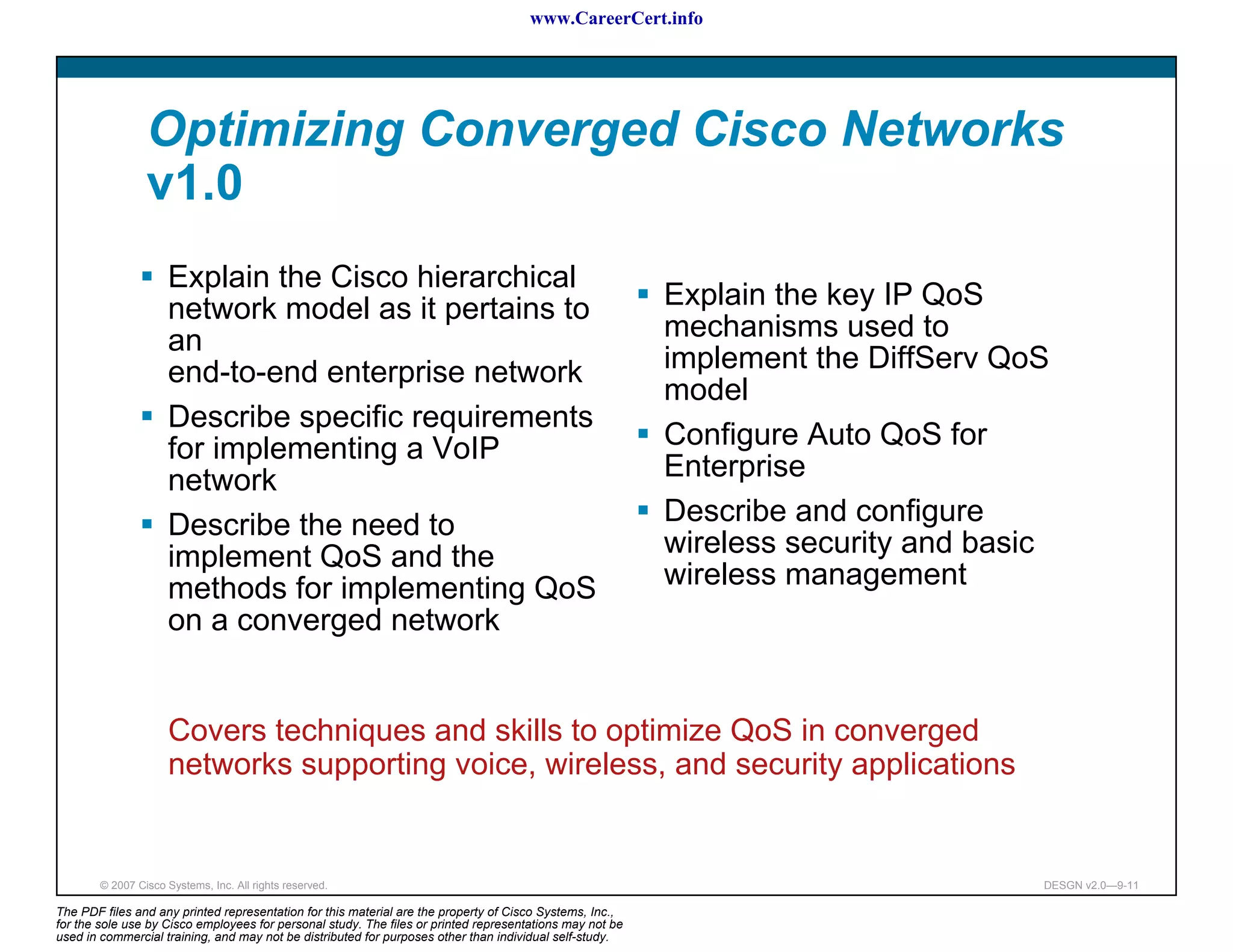 www.CareerCert.info

Optimizing Converged Cisco Networks v1.0

▪ Explain the Cisco hierarchical network model as it pertains to an end-to-end enterprise network

▪ Describe specific requirements for implementing a VoIP network

▪ Describe the need to implement QoS and the methods for implementing QoS on a converged network

▪ Explain the key IP QoS mechanisms used to implement the DiffServ QoS model

▪ Configure Auto QoS for Enterprise

▪ Describe and configure wireless security and basic wireless management

Covers techniques and skills to optimize QoS in converged networks supporting voice, wireless, and security applications

© 2007 Cisco Systems, Inc. All rights reserved.

DESGN v2.0—9-11

The PDF files and any printed representation for this material are the property of Cisco Systems, Inc., for the sole use by Cisco employees for personal study. The files or printed representations may not be used in commercial training, and may not be distributed for purposes other than individual self-study.